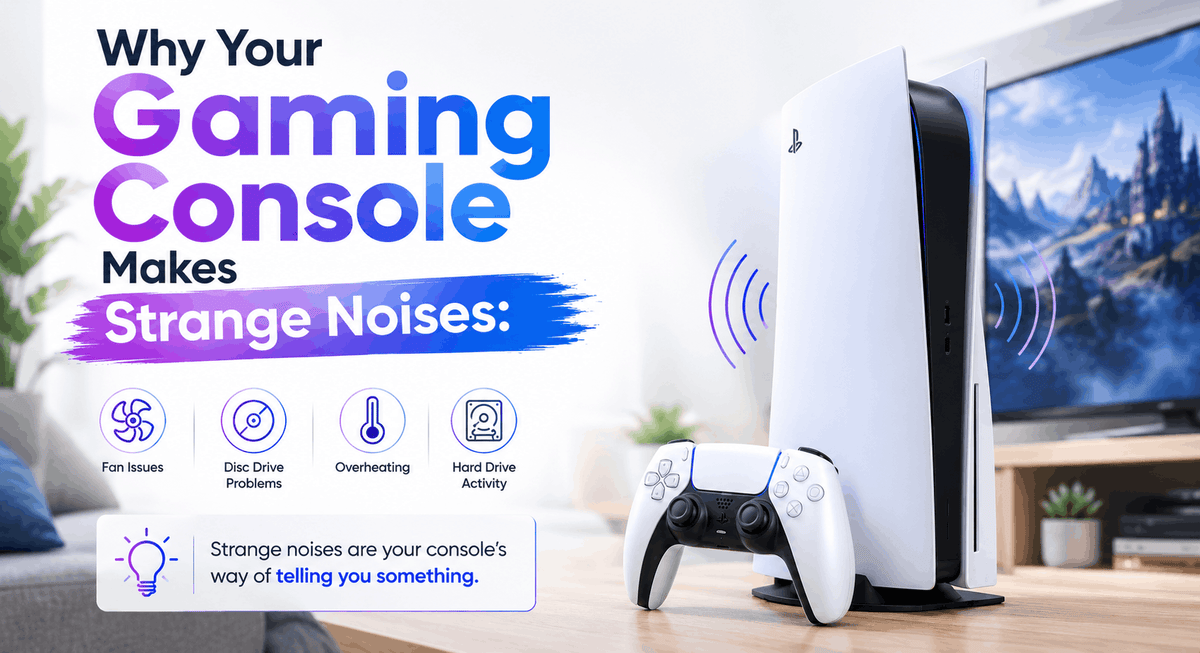 Why Your Gaming Console Makes Strange Noises:

Fan Issues

Disc Drive Problems

Overheating

Hard Drive Activity

Strange noises are your console's way of telling you something.